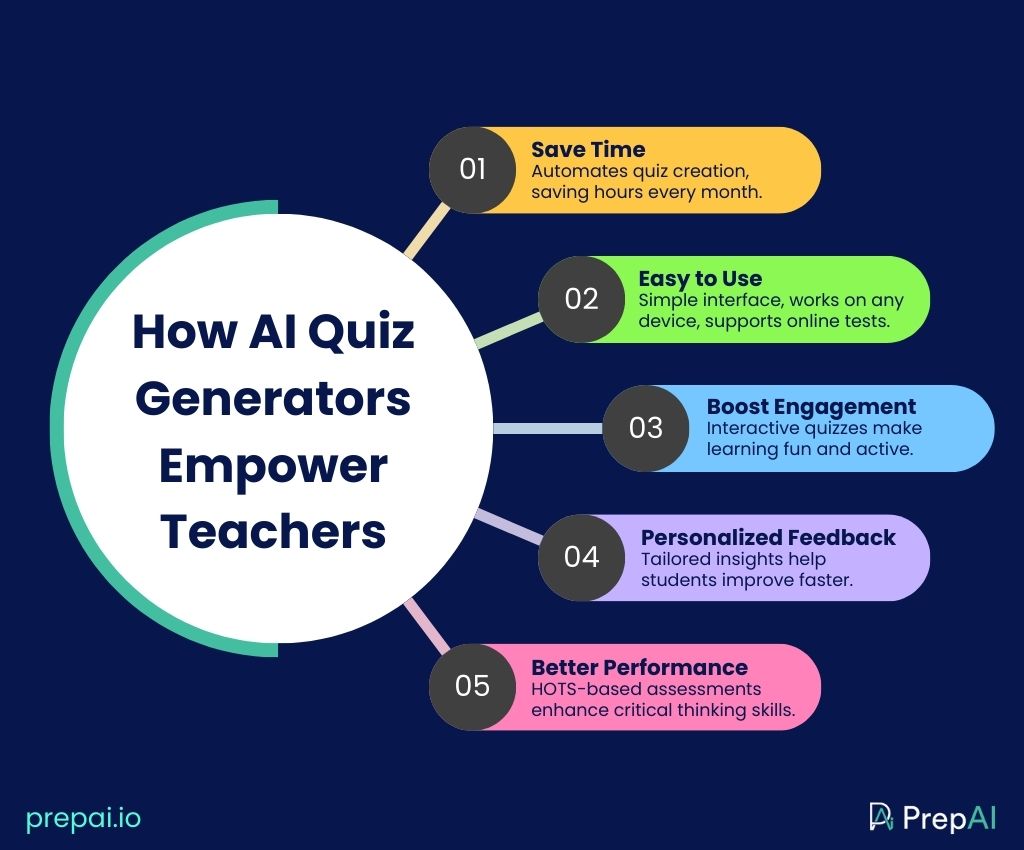 How AI Quiz Generators Empower Teachers

01
Save Time
Automates quiz creation, saving hours every month.

02
Easy to Use
Simple interface, works on any device, supports online tests.

03
Boost Engagement
Interactive quizzes make learning fun and active.

04
Personalized Feedback
Tailored insights help students improve faster.

05
Better Performance
HOTS-based assessments enhance critical thinking skills.

prepai.io

PrepAI